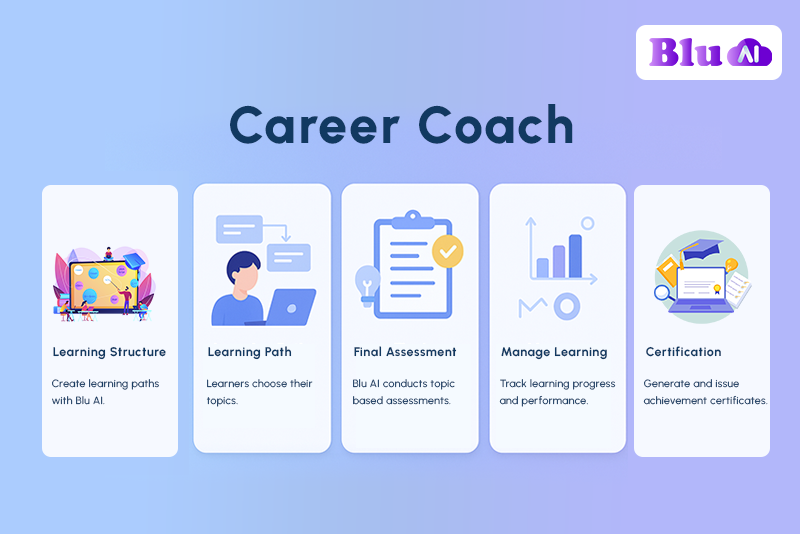 Blu AI

Career Coach

Learning Structure

Create learning paths with Blu AI.

Learning Path

Learners choose their topics.

Final Assessment

Blu AI conducts topic based assessments.

Manage Learning

Track learning progress and performance.

Certification

Generate and issue achievement certificates.